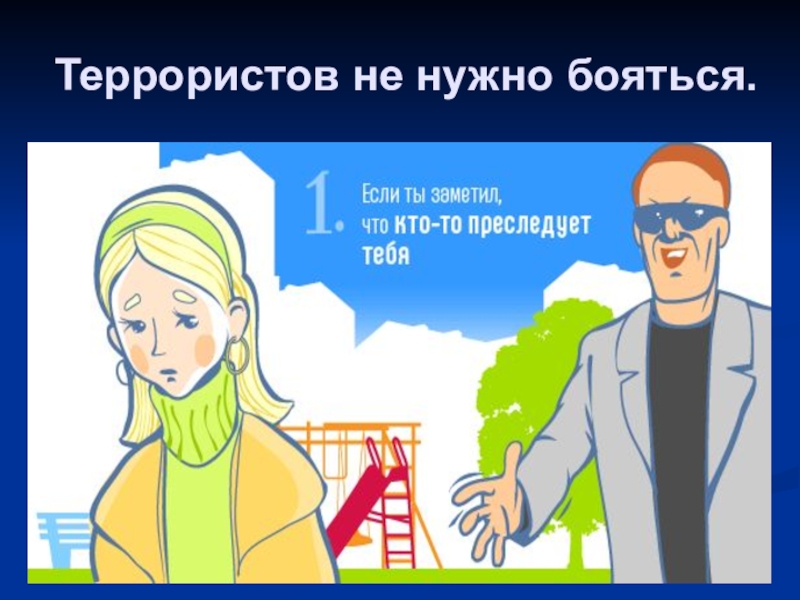 Террористов не нужно бояться.

1. Если ты заметил, что кто-то преследует тебя